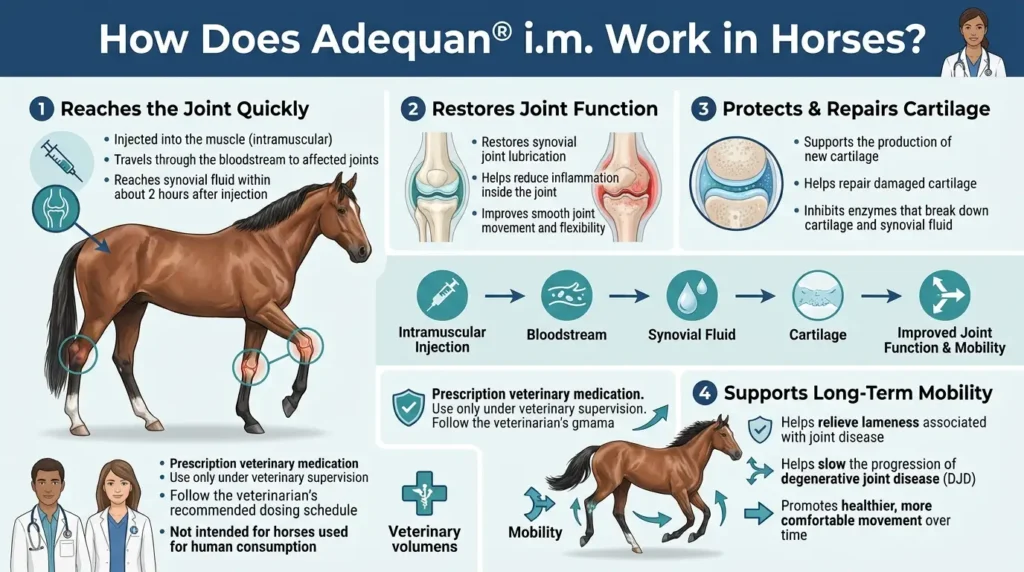 How Does Adequan® i.m. Work in Horses?

1 Reaches the Joint Quickly

• Injected into the muscle (intramuscular)
• Travels through the bloodstream to affected joints
• Reaches synovial fluid within about 2 hours after injection

2 Restores Joint Function

• Restores synovial joint lubrication
• Helps reduce inflammation inside the joint
• Improves smooth joint movement and flexibility

3 Protects & Repairs Cartilage

• Supports the production of new cartilage
• Helps repair damaged cartilage
• Inhibits enzymes that break down cartilage and synovial fluid

Intramuscular Injection → Bloodstream → Synovial Fluid → Cartilage → Improved Joint Function & Mobility

Prescription veterinary medication. Use only under veterinary supervision. Follow the veterinarian's gmama

4 Supports Long-Term Mobility

Helps relieve lameness associated with joint disease

Helps slow the progression of degenerative joint disease (DJD)

Promotes healthier, more comfortable movement over time

Mobility

• Prescription veterinary medication
• Use only under veterinary supervision
• Follow the veterinarian's recommended dosing schedule
• Not intended for horses used for human consumption

Veterinary volumens